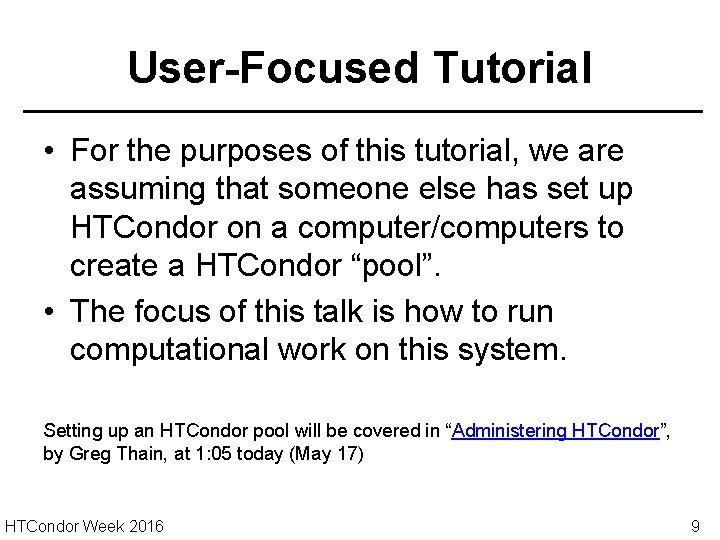 User-Focused Tutorial

• For the purposes of this tutorial, we are assuming that someone else has set up HTCondor on a computer/computers to create a HTCondor “pool”.

• The focus of this talk is how to run computational work on this system.

Setting up an HTCondor pool will be covered in “Administering HTCondor”, by Greg Thain, at 1:05 today (May 17)

HTCondor Week 2016

9